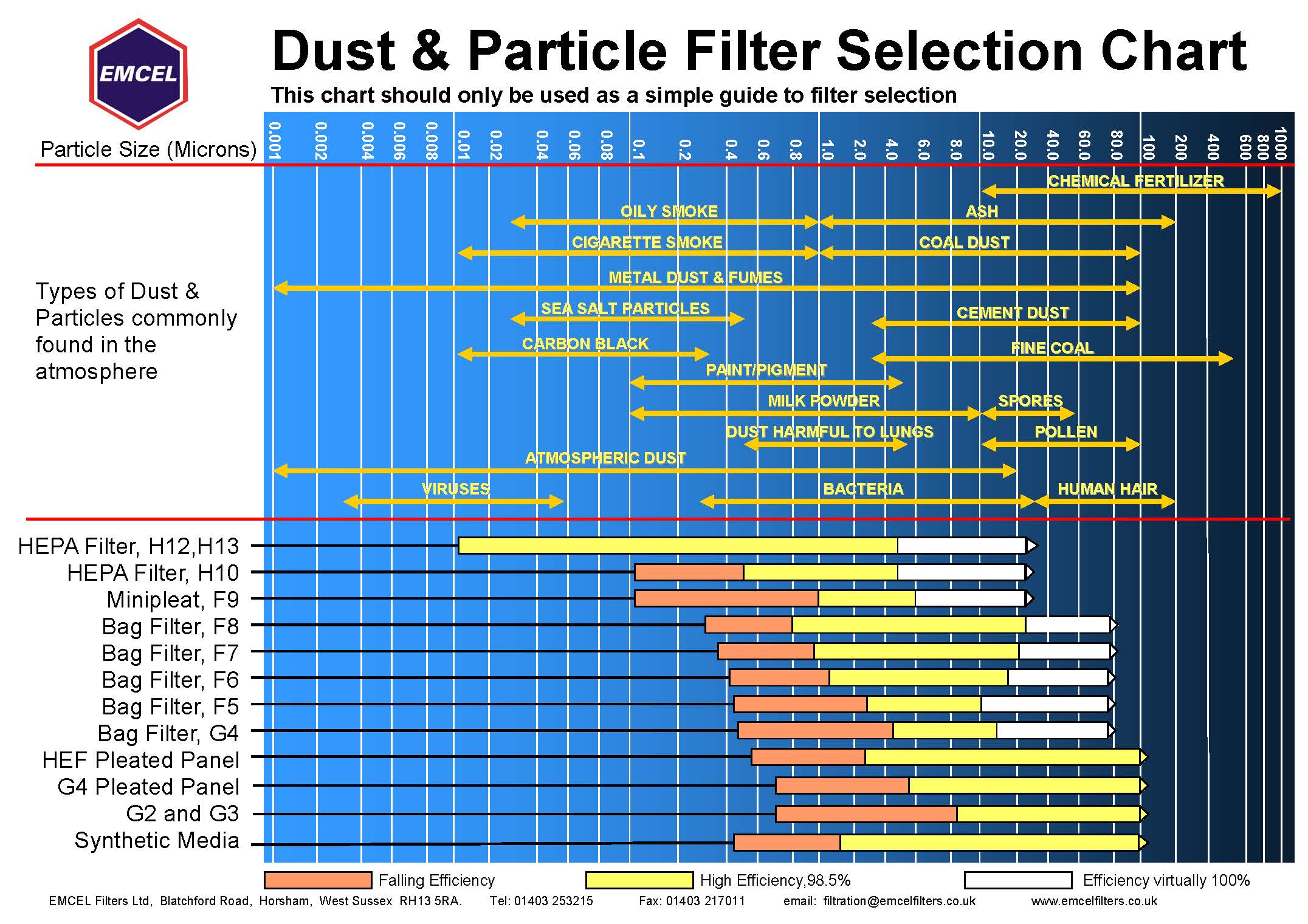 EMCEL

Dust & Particle Filter Selection Chart

This chart should only be used as a simple guide to filter selection

Particle Size (Microns)

0.001 0.002 0.004 0.006 0.008 0.01 0.02 0.04 0.06 0.08 0.1 0.2 0.4 0.6 0.8 1.0 2.0 4.0 6.0 8.0 10.0 20.0 40.0 60.0 80.0 100 200 400 600 800 1000

Types of Dust & Particles commonly found in the atmosphere

CHEMICAL FERTILIZER
OILY SMOKE
ASH
CIGARETTE SMOKE
COAL DUST
METAL DUST & FUMES
SEA SALT PARTICLES
CEMENT DUST
CARBON BLACK
FINE COAL
PAINT/PIGMENT
MILK POWDER
SPORES
DUST HARMFUL TO LUNGS
POLLEN
ATMOSPHERIC DUST
VIRUSES
BACTERIA
HUMAN HAIR

HEPA Filter, H12,H13
HEPA Filter, H10
Minipleat, F9
Bag Filter, F8
Bag Filter, F7
Bag Filter, F6
Bag Filter, F5
Bag Filter, G4
HEF Pleated Panel
G4 Pleated Panel
G2 and G3
Synthetic Media

Falling Efficiency
High Efficiency,98.5%
Efficiency virtually 100%

EMCEL Filters Ltd, Blatchford Road, Horsham, West Sussex RH13 5RA. Tel: 01403 253215 Fax: 01403 217011 email: filtration@emcelfilters.co.uk www.emcelfilters.co.uk